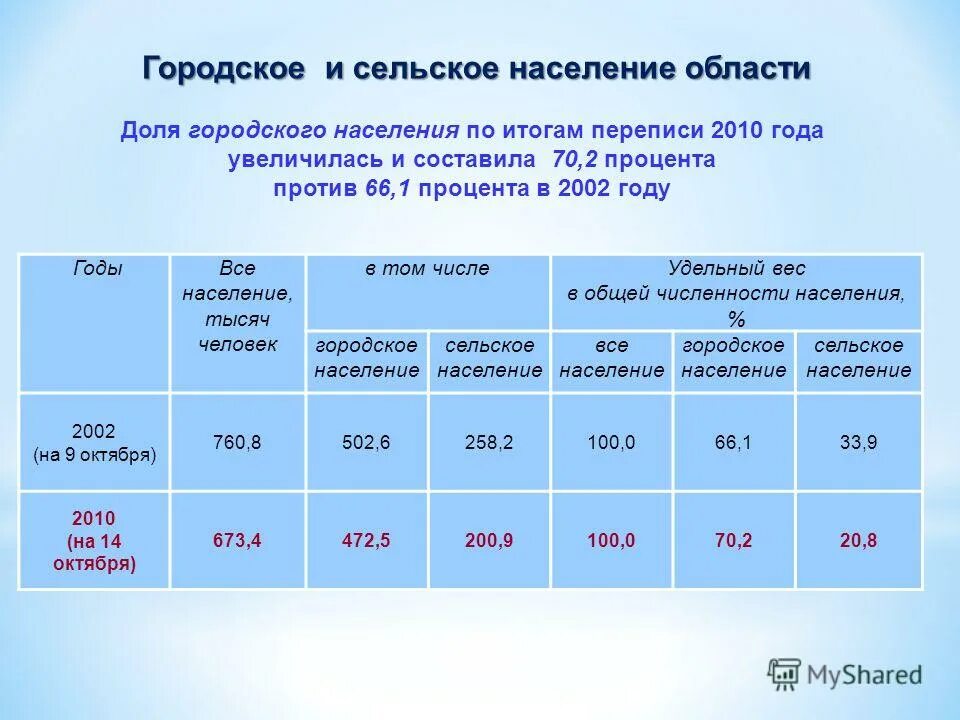 Городское и сельское население области

Доля городского населения по итогам переписи 2010 года увеличилась и составила 70,2 процента против 66,1 процента в 2002 году

| Годы | Все население, тысяч человек | в том числе | | Удельный вес в общей численности населения, % | | |
|---|---|---|---|---|---|---|
| | | городское население | сельское население | все население | городское население | сельское население |
| 2002 (на 9 октября) | 760,8 | 502,6 | 258,2 | 100,0 | 66,1 | 33,9 |
| 2010 (на 14 октября) | 673,4 | 472,5 | 200,9 | 100,0 | 70,2 | 20,8 |

MyShared